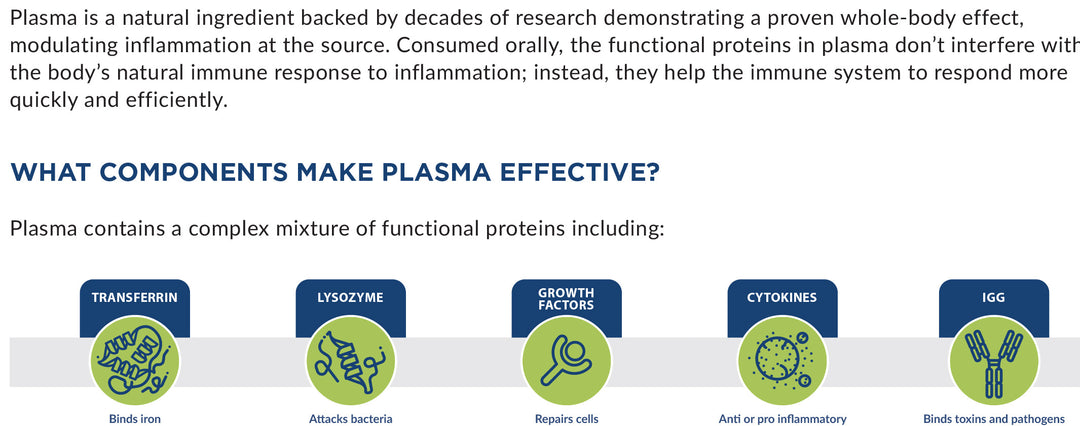 Plasma is a natural ingredient backed by decades of research demonstrating a proven whole-body effect, modulating inflammation at the source. Consumed orally, the functional proteins in plasma don't interfere with the body's natural immune response to inflammation; instead, they help the immune system to respond more quickly and efficiently.

WHAT COMPONENTS MAKE PLASMA EFFECTIVE?

Plasma contains a complex mixture of functional proteins including:

TRANSFERRIN
Binds iron

LYSOZYME
Attacks bacteria

GROWTH FACTORS
Repairs cells

CYTOKINES
Anti or pro inflammatory

IGG
Binds toxins and pathogens